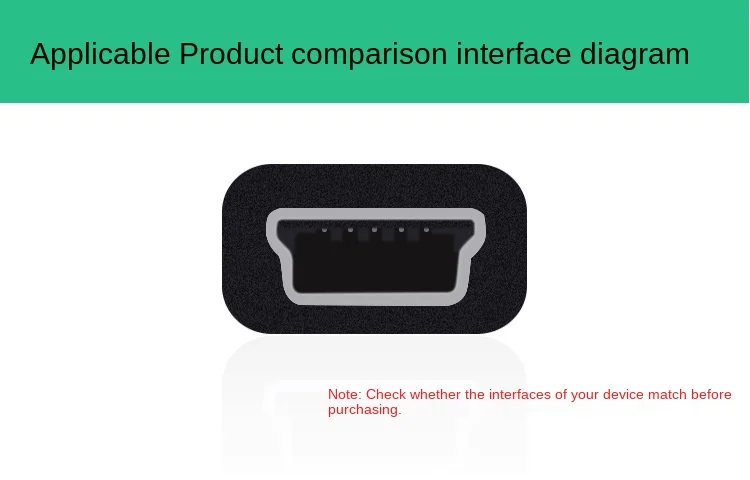 Applicable Product comparison interface diagram

Note: Check whether the interfaces of your device match before purchasing.